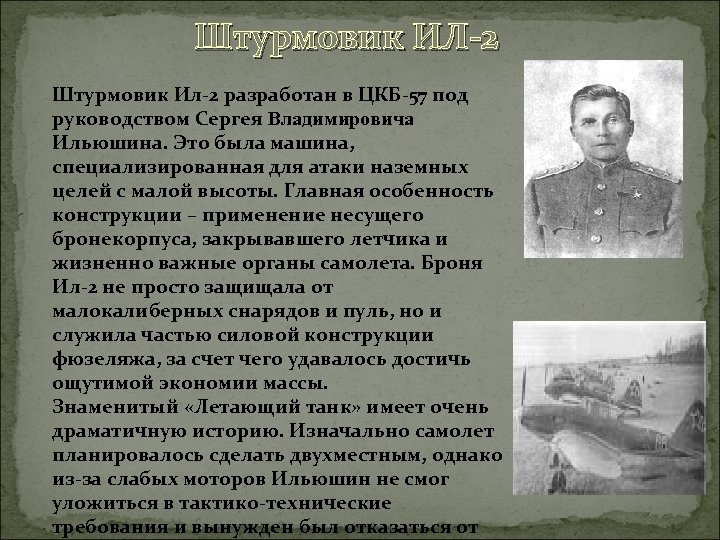 Штурмовик ИЛ-2

Штурмовик Ил-2 разработан в ЦКБ-57 под руководством Сергея Владимировича Ильюшина. Это была машина, специализированная для атаки наземных целей с малой высоты. Главная особенность конструкции – применение несущего бронекорпуса, закрывавшего летчика и жизненно важные органы самолета. Броня Ил-2 не просто защищала от малокалиберных снарядов и пуль, но и служила частью силовой конструкции фюзеляжа, за счет чего удавалось достичь ощутимой экономии массы.
Знаменитый «Летающий танк» имеет очень драматичную историю. Изначально самолет планировалось сделать двухместным, однако из-за слабых моторов Ильюшин не смог уложиться в тактико-технические требования и вынужден был отказаться от